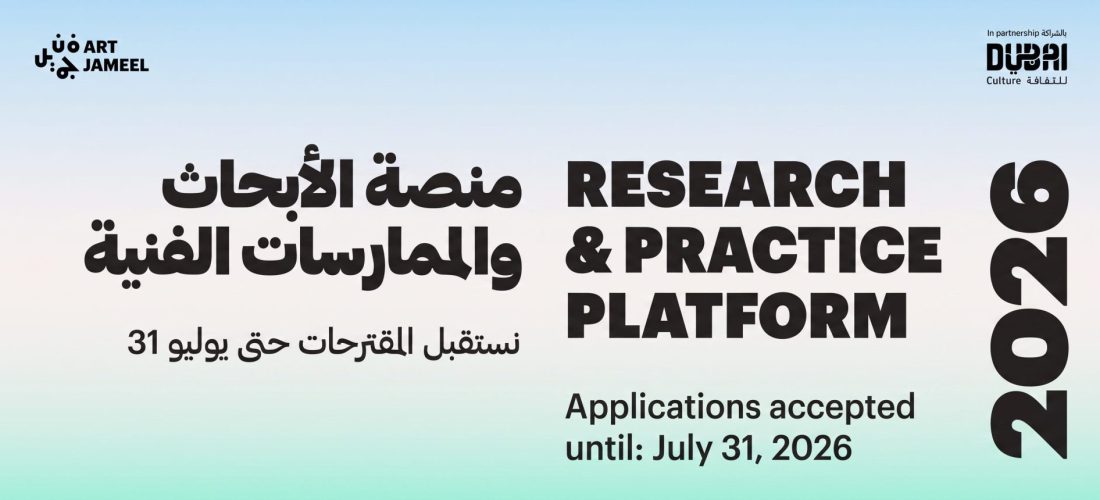 فن جميل ART JAMEEL

In partnership بالشراكة
DUBAI
Culture للثقافة

منصة الأبحاث والممارسات الفنية

نستقبل المقترحات حتى يوليو 31

RESEARCH & PRACTICE PLATFORM

Applications accepted until: July 31, 2026

2026